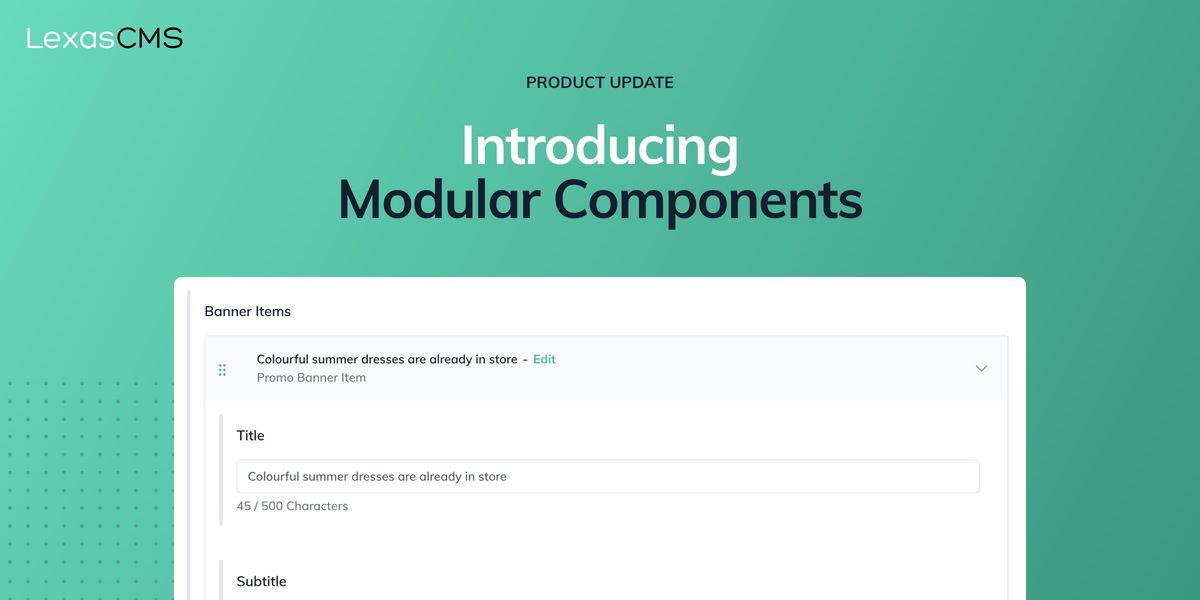 LexasCMS

PRODUCT UPDATE

Introducing
Modular Components

Banner Items

Colourful summer dresses are already in store - Edit
Promo Banner Item

Title

Colourful summer dresses are already in store

45 / 500 Characters

Subtitle